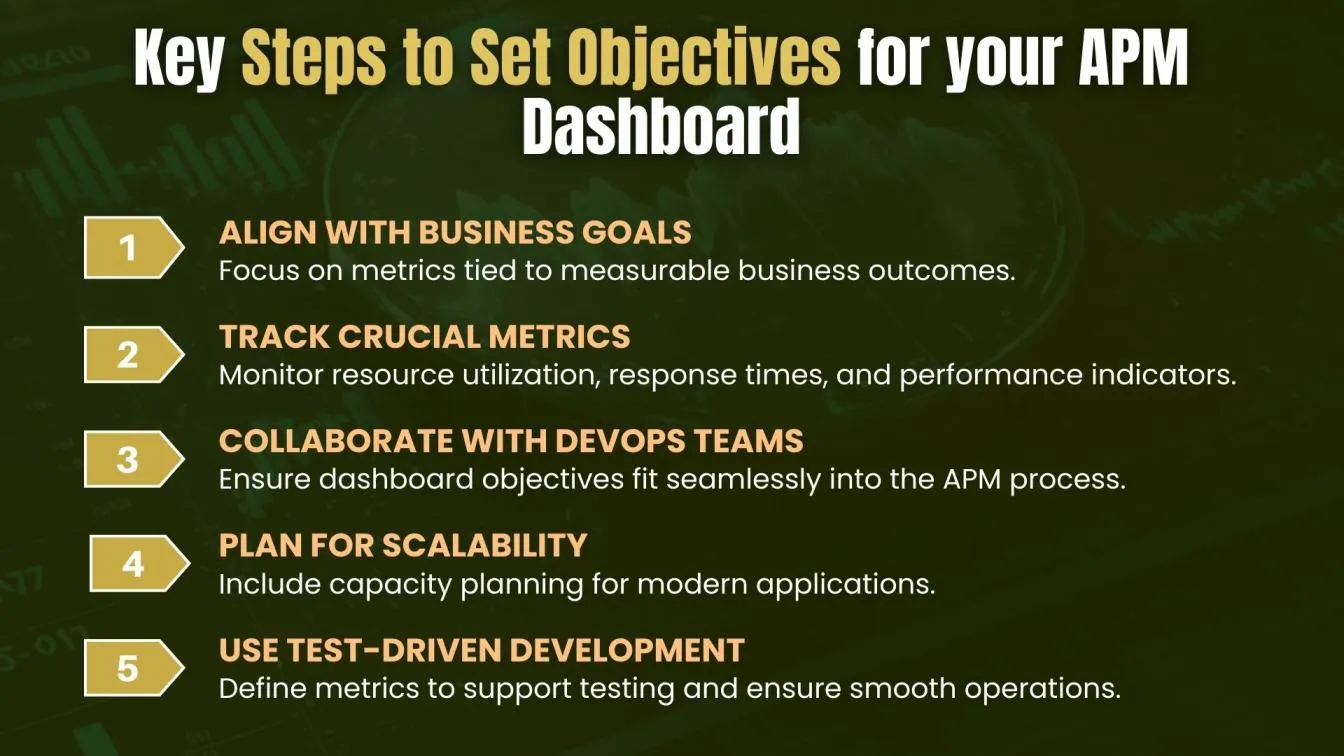 Key Steps to Set Objectives for your APM Dashboard

1
ALIGN WITH BUSINESS GOALS
Focus on metrics tied to measurable business outcomes.

2
TRACK CRUCIAL METRICS
Monitor resource utilization, response times, and performance indicators.

3
COLLABORATE WITH DEVOPS TEAMS
Ensure dashboard objectives fit seamlessly into the APM process.

4
PLAN FOR SCALABILITY
Include capacity planning for modern applications.

5
USE TEST-DRIVEN DEVELOPMENT
Define metrics to support testing and ensure smooth operations.